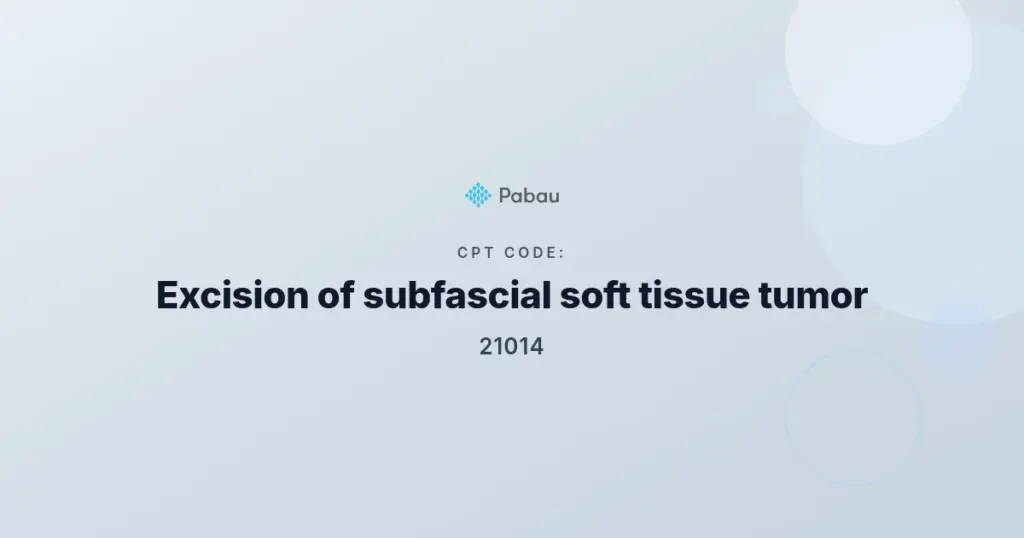 Pabau

CPT CODE:

Excision of subfascial soft tissue tumor

21014